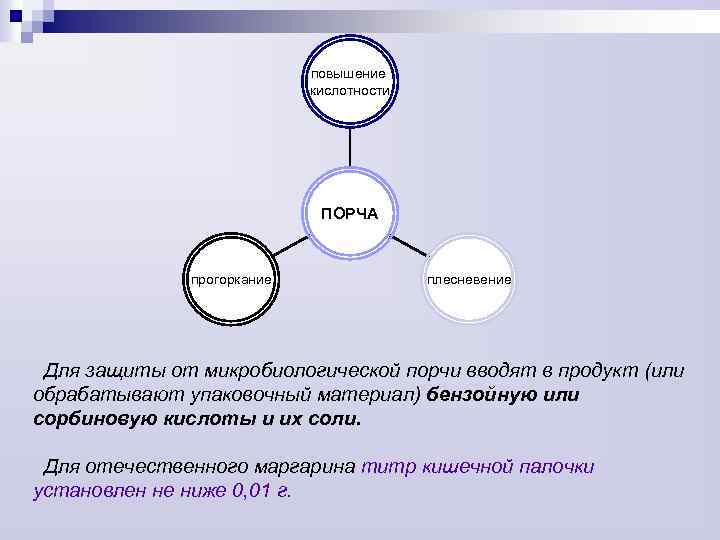 повышение кислотности

ПОРЧА

прогоркание

плесневение

Для защиты от микробиологической порчи вводят в продукт (или обрабатывают упаковочный материал) бензойную или сорбиновую кислоты и их соли.

Для отечественного маргарина титр кишечной палочки установлен не ниже 0,01 г.